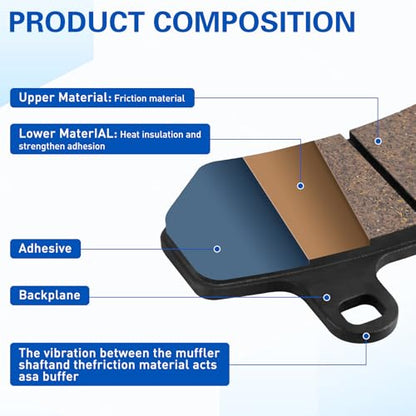 PRODUCT COMPOSITION

Upper Material: Friction material

Lower MaterIAL: Heat insulation and strengthen adhesion

Adhesive

Backplane

The vibration between the muffler shaftand thefriction material acts asa buffer